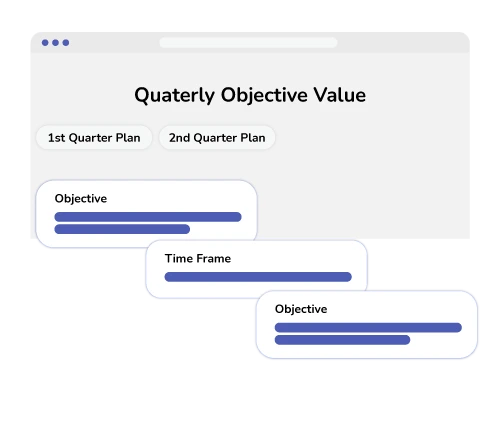 Quaterly Objective Value

1st Quarter Plan

2nd Quarter Plan

Objective

Time Frame

Objective